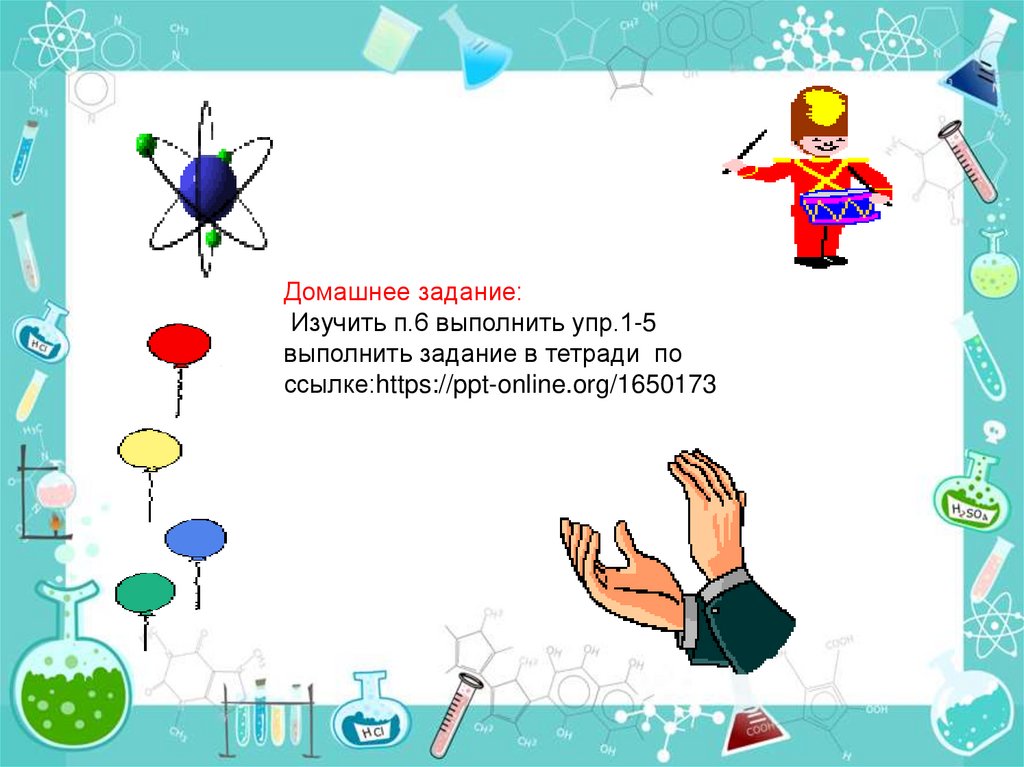 Домашнее задание:
Изучить п.6 выполнить упр.1-5 выполнить задание в тетради по ссылке:https://ppt-online.org/1650173

HCl

$H_2SO_4$

HCl